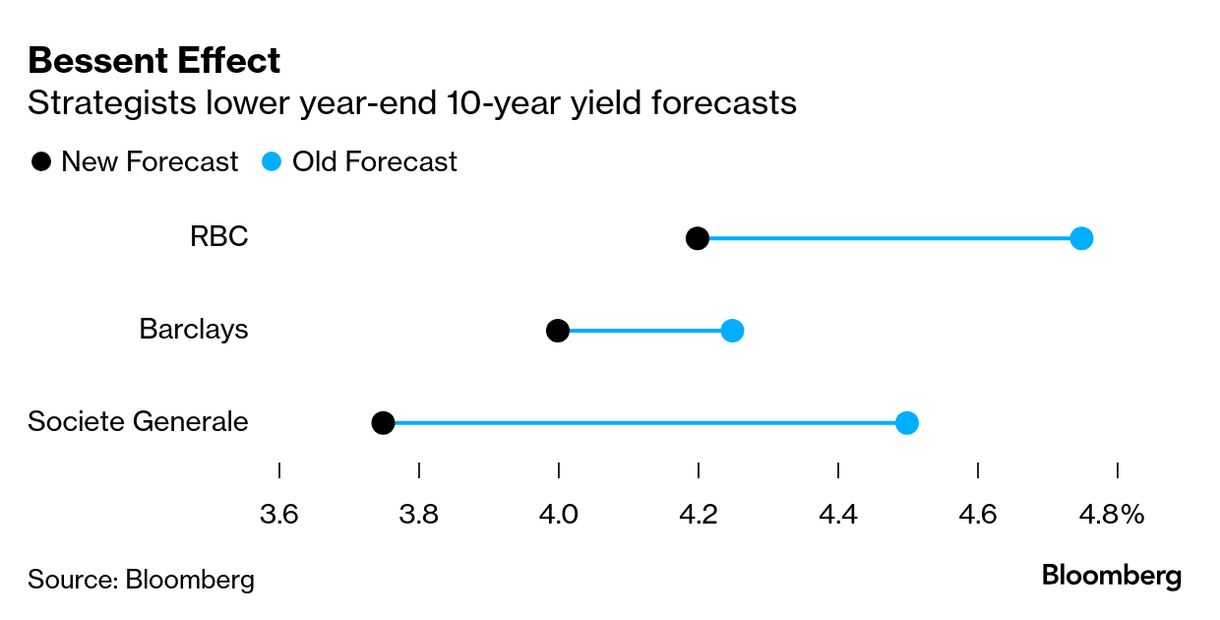 Bessent Effect
Strategists lower year-end 10-year yield forecasts

New Forecast Old Forecast

RBC
Barclays
Societe Generale

3.6 3.8 4.0 4.2 4.4 4.6 4.8%

Source: Bloomberg

Bloomberg